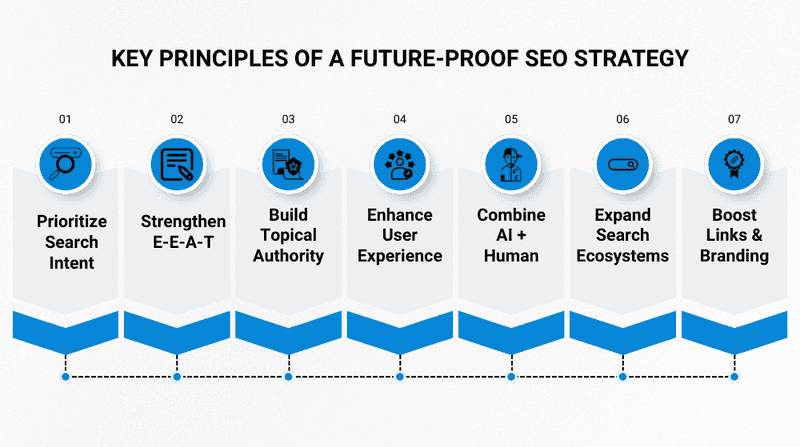 KEY PRINCIPLES OF A FUTURE-PROOF SEO STRATEGY

01

Prioritize Search Intent

02

Strengthen E-E-A-T

03

Build Topical Authority

04

Enhance User Experience

05

Combine AI + Human

06

Expand Search Ecosystems

07

Boost Links & Branding